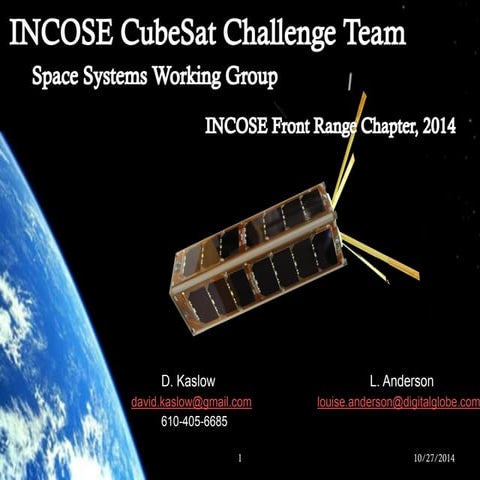 INCOSE CubeSat Challenge Team

Space Systems Working Group

INCOSE Front Range Chapter, 2014

D. Kaslow
david.kaslow@gmail.com
610-405-6685

L. Anderson
louise.anderson@digitalglobe.com

1

10/27/2014